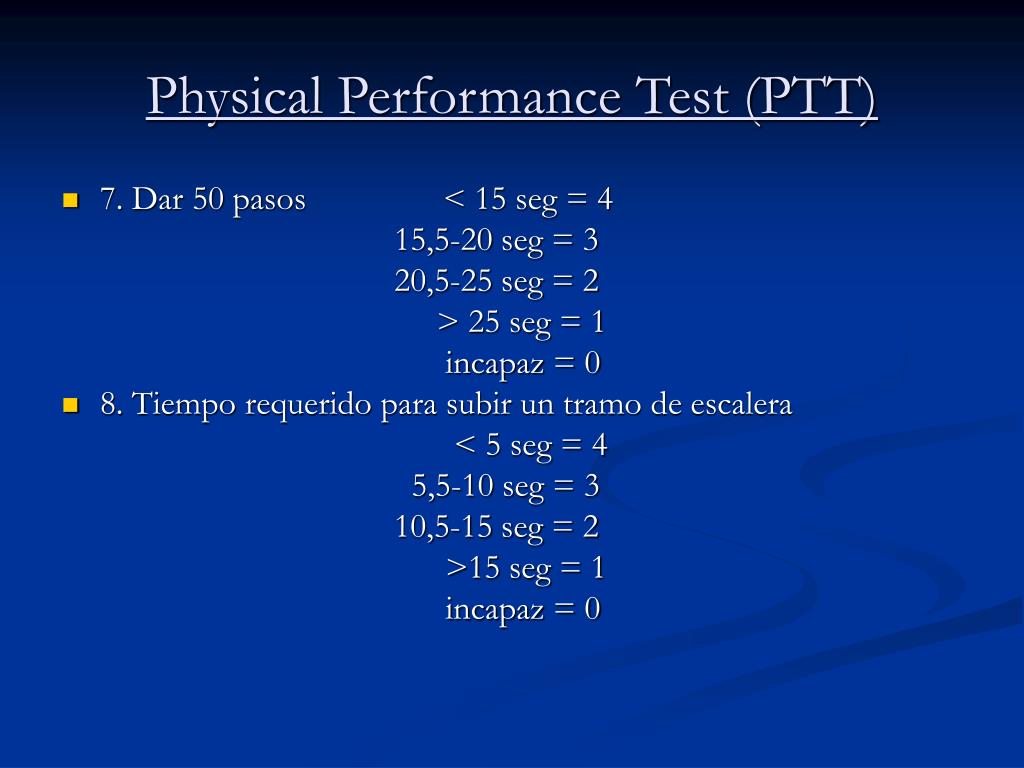 Physical Performance Test (PTT)

7. Dar 50 pasos < 15 seg = 4
15,5-20 seg = 3
20,5-25 seg = 2
> 25 seg = 1
incapaz = 0

8. Tiempo requerido para subir un tramo de escalera
< 5 seg = 4
5,5-10 seg = 3
10,5-15 seg = 2
>15 seg = 1
incapaz = 0